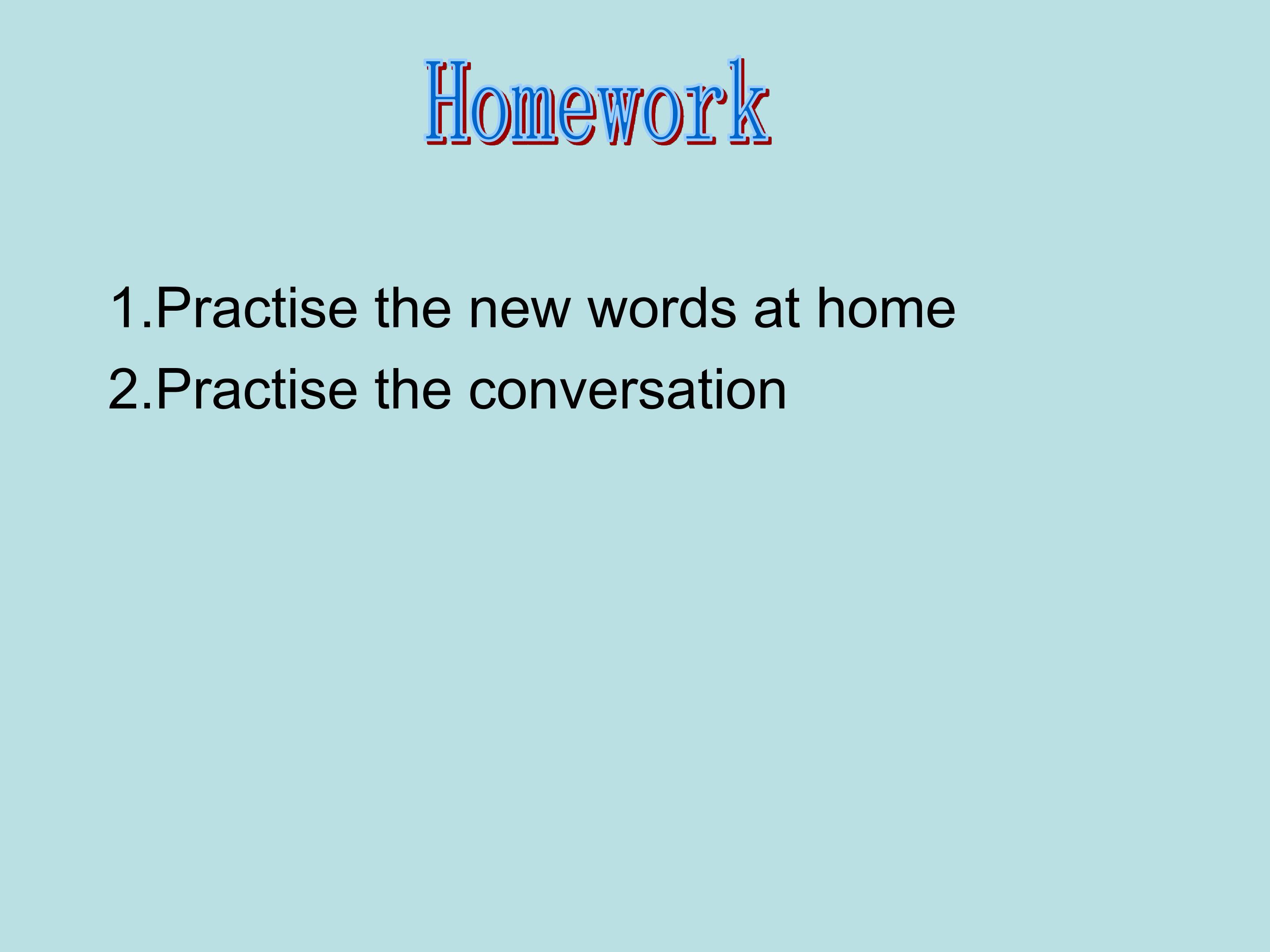 Homework

1.Practise the new words at home
2.Practise the conversation